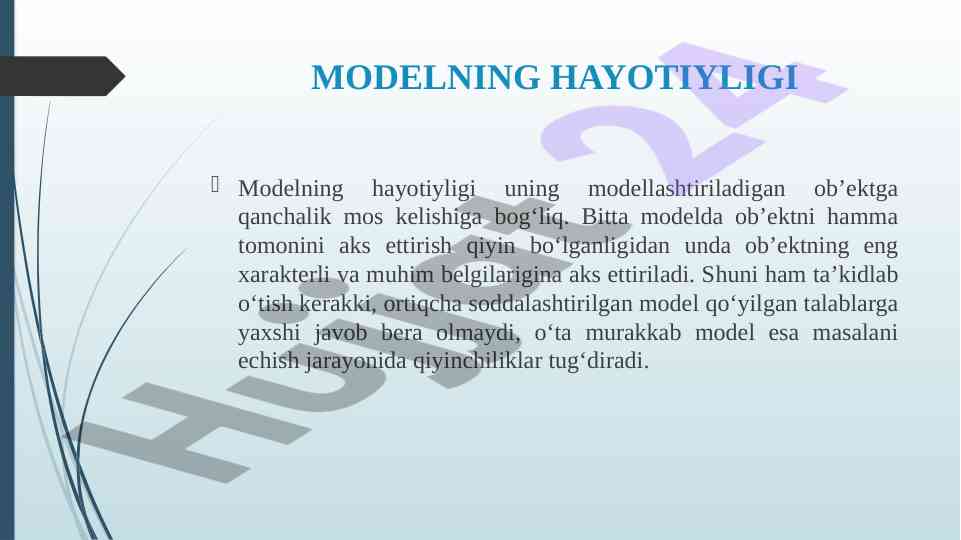 MODELNING HAYOTIYLIGI

Modelning hayotiyligi uning modellashtiriladigan ob’ektga qanchalik mos kelishiga bog‘liq. Bitta modelda ob’ektni hamma tomonini aks ettirish qiyin bo‘lganligidan unda ob’ektning eng xarakterli va muhim belgilarigina aks ettiriladi. Shuni ham ta’kidlab o‘tish kerakki, ortiqcha soddalashtirilgan model qo‘yilgan talablarga yaxshi javob bera olmaydi, o‘ta murakkab model esa masalani echish jarayonida qiyinchiliklar tug‘diradi.

Hujjat24